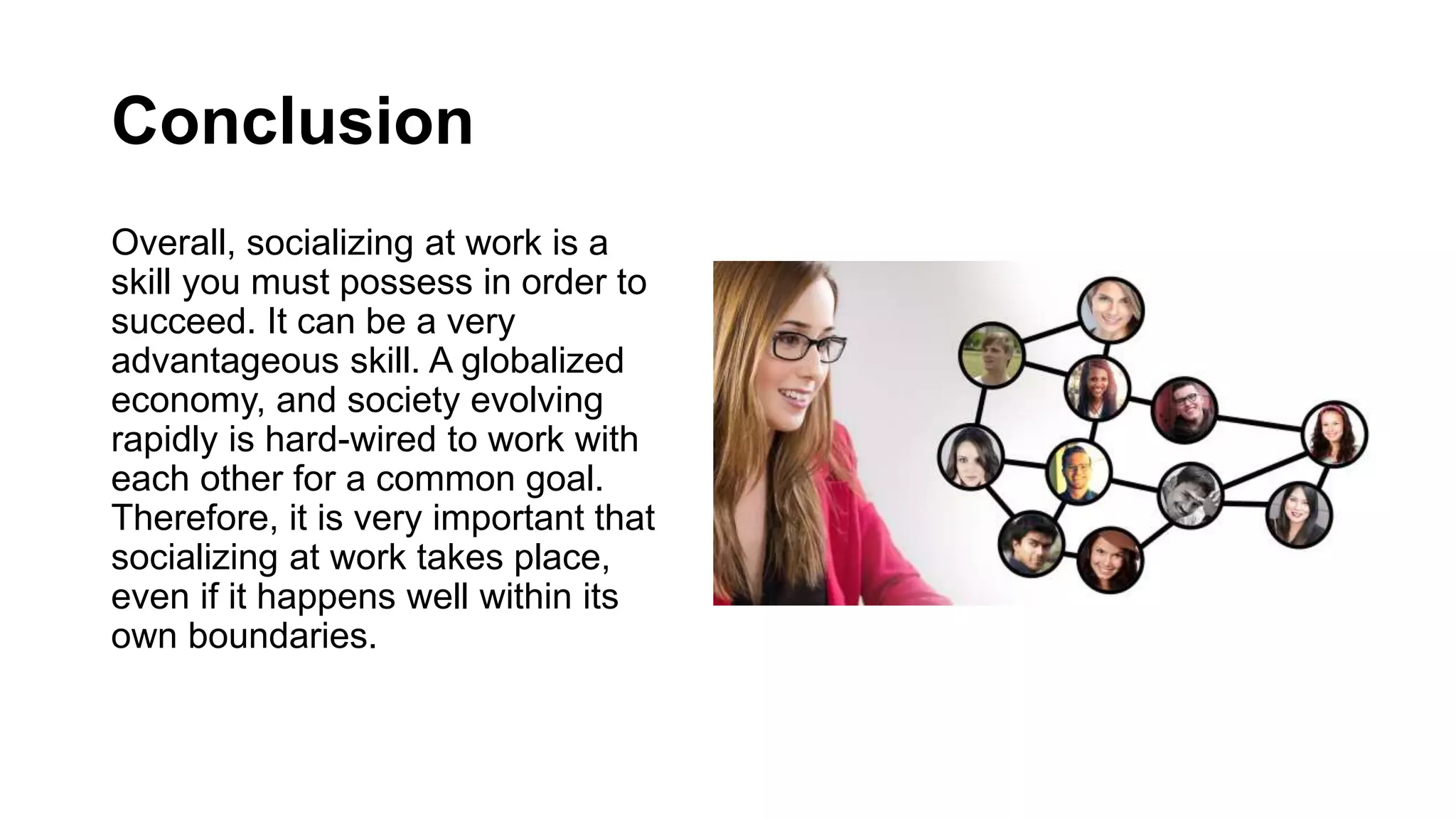 Conclusion

Overall, socializing at work is a skill you must possess in order to succeed. It can be a very advantageous skill. A globalized economy, and society evolving rapidly is hard-wired to work with each other for a common goal. Therefore, it is very important that socializing at work takes place, even if it happens well within its own boundaries.